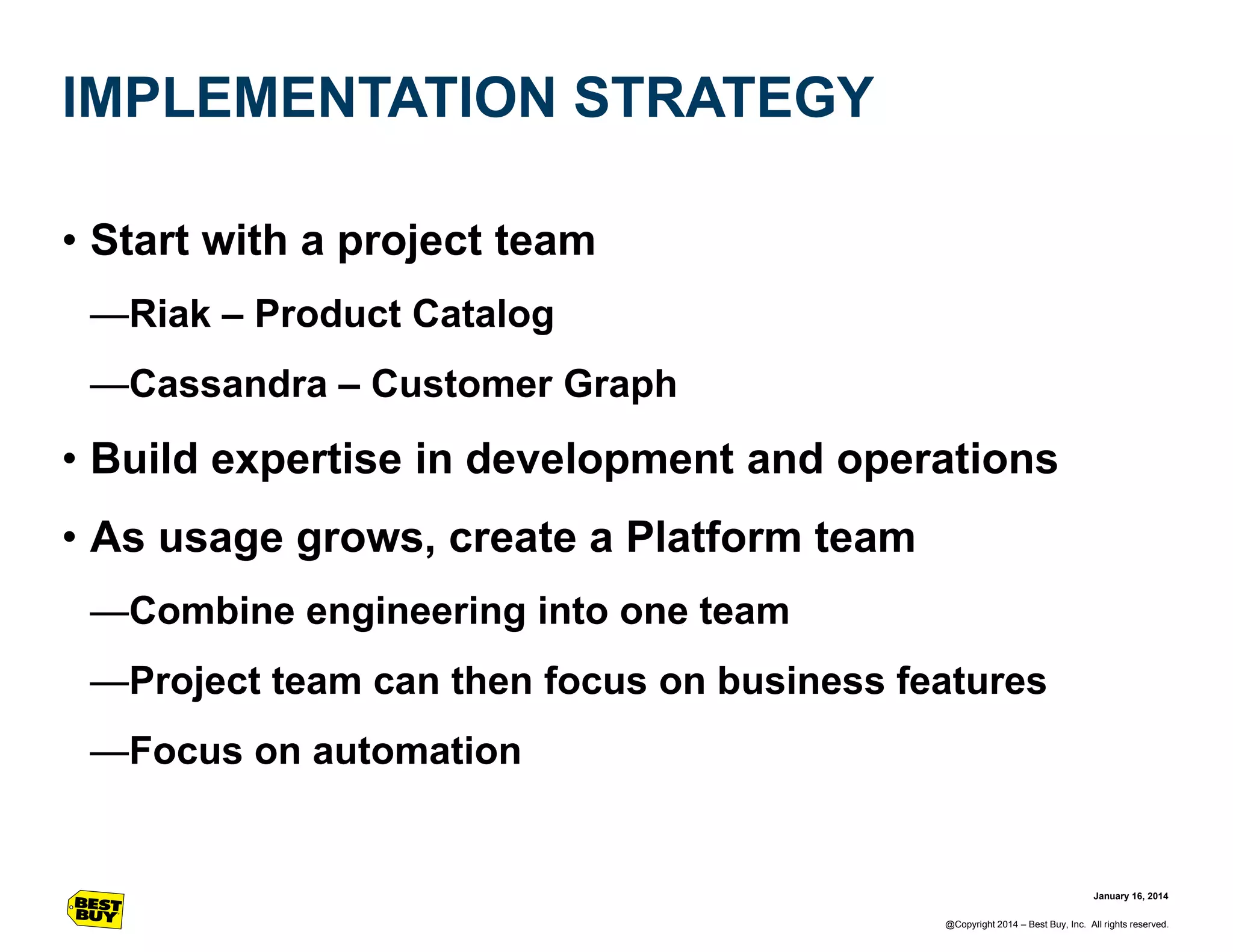 IMPLEMENTATION STRATEGY

• Start with a project team

—Riak – Product Catalog

—Cassandra – Customer Graph

• Build expertise in development and operations

• As usage grows, create a Platform team

—Combine engineering into one team

—Project team can then focus on business features

—Focus on automation

BEST BUY

January 16, 2014

@Copyright 2014 – Best Buy, Inc. All rights reserved.